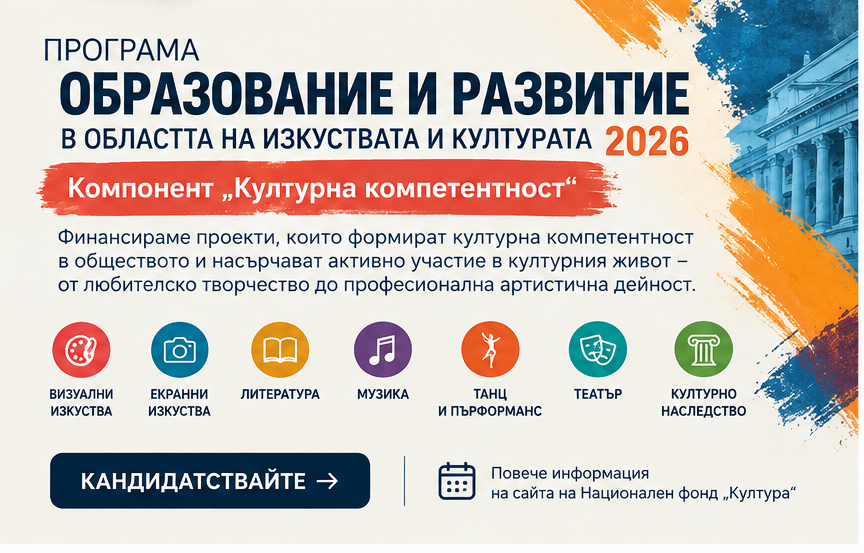 ПРОГРАМА
ОБРАЗОВАНИЕ И РАЗВИТИЕ
В ОБЛАСТТА НА ИЗКУСТВАТА И КУЛТУРАТА 2026

Компонент „Културна компетентност“

Финансираме проекти, които формират културна компетентност в обществото и насърчават активно участие в културния живот – от любителско творчество до професионална артистична дейност.

ВИЗУАЛНИ ИЗКУСТВА

ЕКРАННИ ИЗКУСТВА

ЛИТЕРАТУРА

МУЗИКА

ТАНЦ И ПЪРФОРМАНС

ТЕАТЪР

КУЛТУРНО НАСЛЕДСТВО

КАНДИДАТСТВАЙТЕ →

Повече информация
на сайта на Национален фонд „Култура“